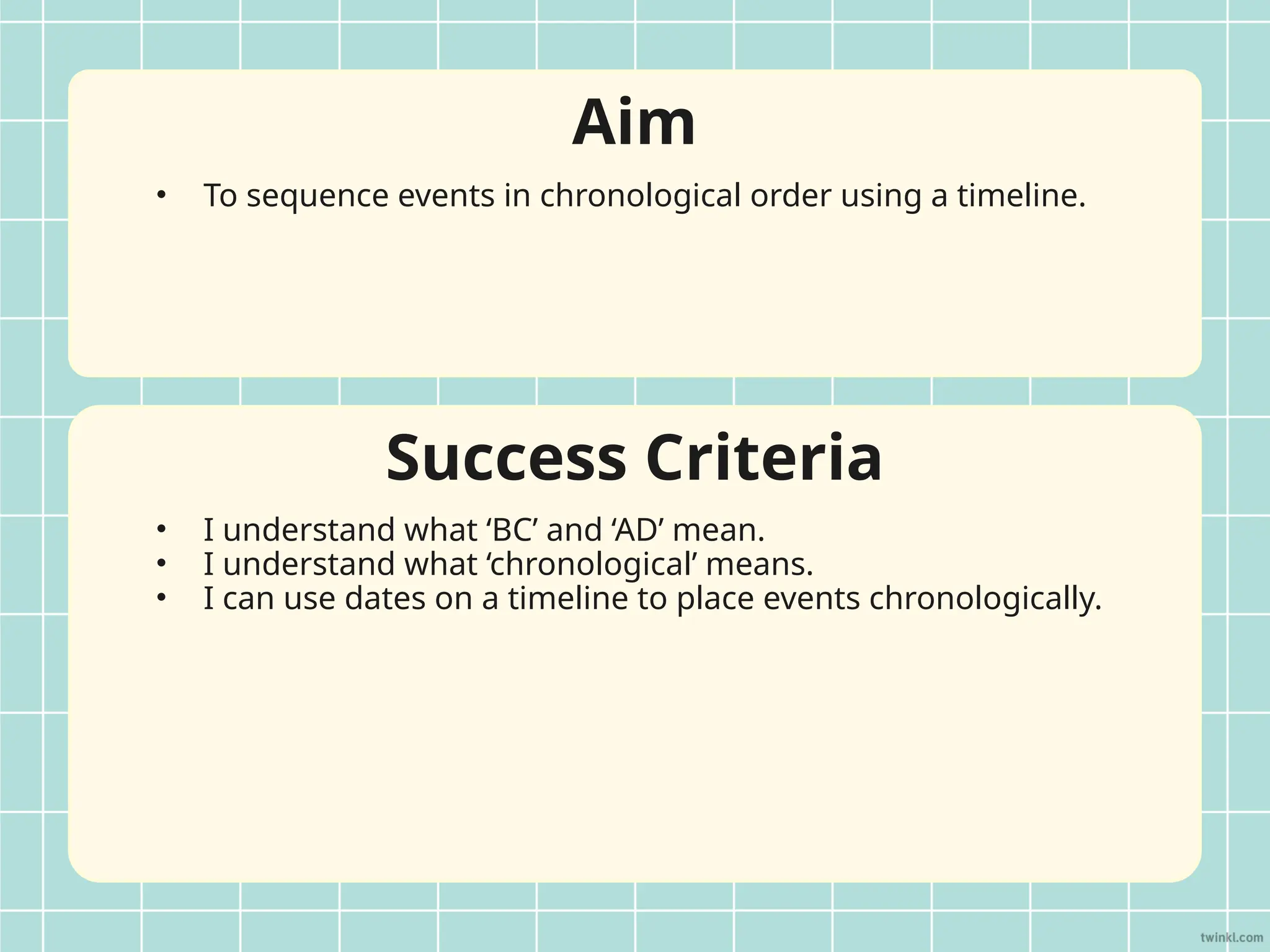 Aim

• To sequence events in chronological order using a timeline.

Success Criteria

• I understand what ‘BC’ and ‘AD’ mean.
• I understand what ‘chronological’ means.
• I can use dates on a timeline to place events chronologically.

twinkl.com